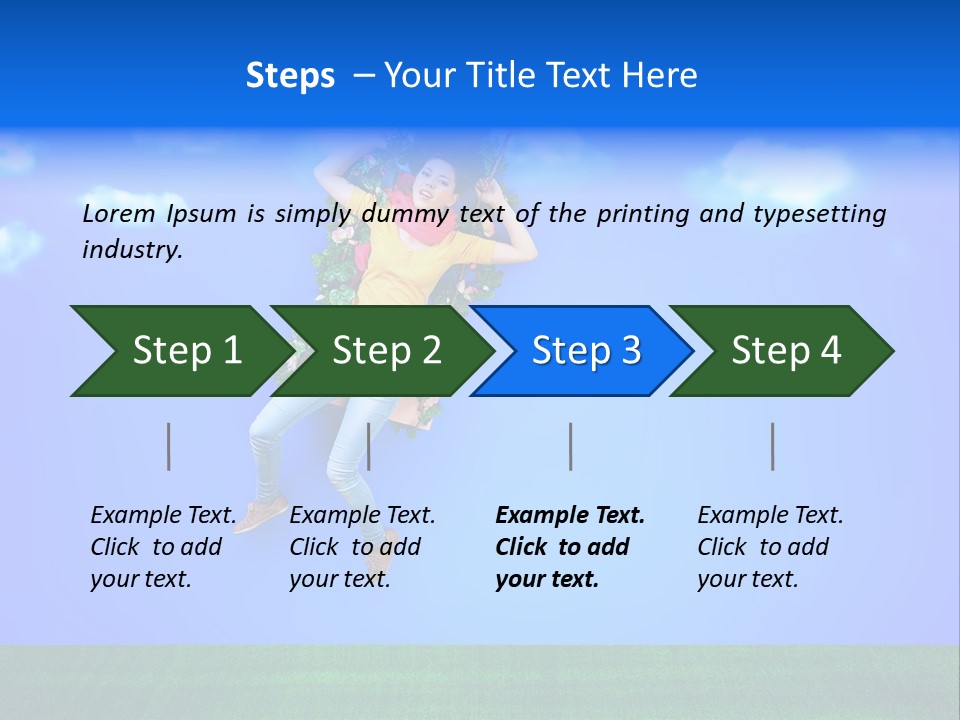 Steps – Your Title Text Here

Lorem Ipsum is simply dummy text of the printing and typesetting industry.

Step 1

Step 2

Step 3

Step 4

Example Text. Click to add your text.

Example Text. Click to add your text.

Example Text. Click to add your text.

Example Text. Click to add your text.